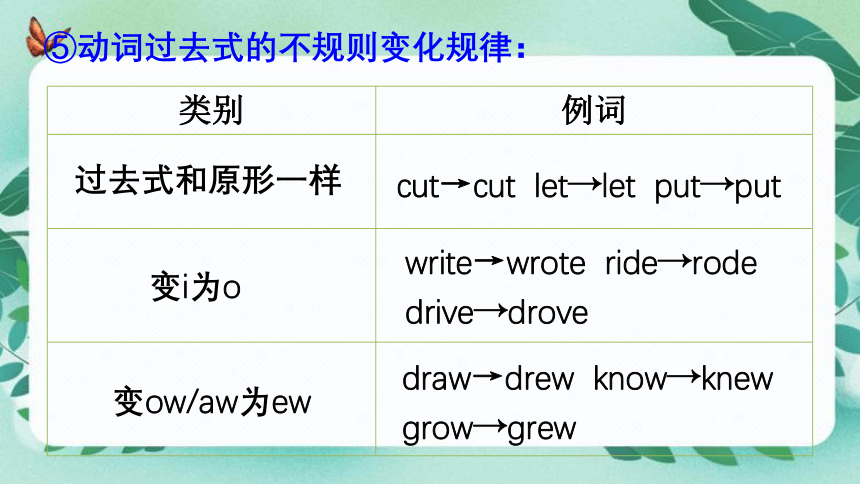 ⑤动词过去式的不规则变化规律：

| 类别 | 例词 |
|---|---|
| 过去式和原形一样 | cut→cut let→let put→put |
| 变i为o | write→wrote ride→rode drive→drove |
| 变ow/aw为ew | draw→drew know→knew grow→grew |